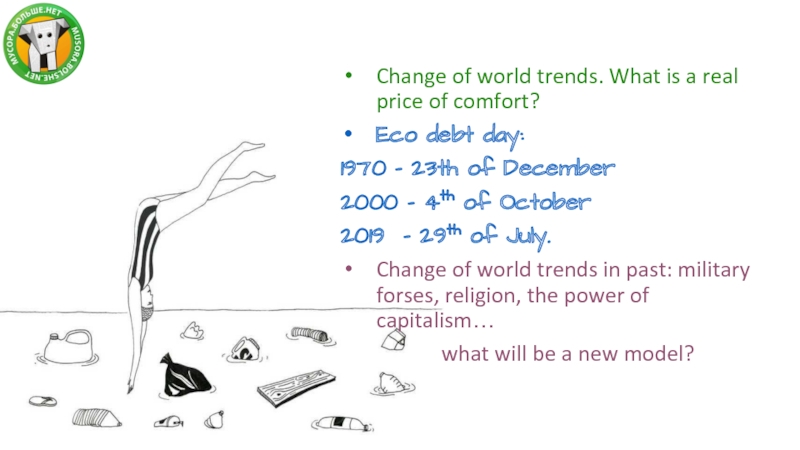 МУСОРА.БОЛЬШЕ.НЕТ MUSORA.BOLSHE.NET

• Change of world trends. What is a real price of comfort?

• Eco debt day:
1970 - 23th of December
2000 - 4$^{th}$ of October
2019 - 29$^{th}$ of July.

• Change of world trends in past: military forses, religion, the power of capitalism…

what will be a new model?